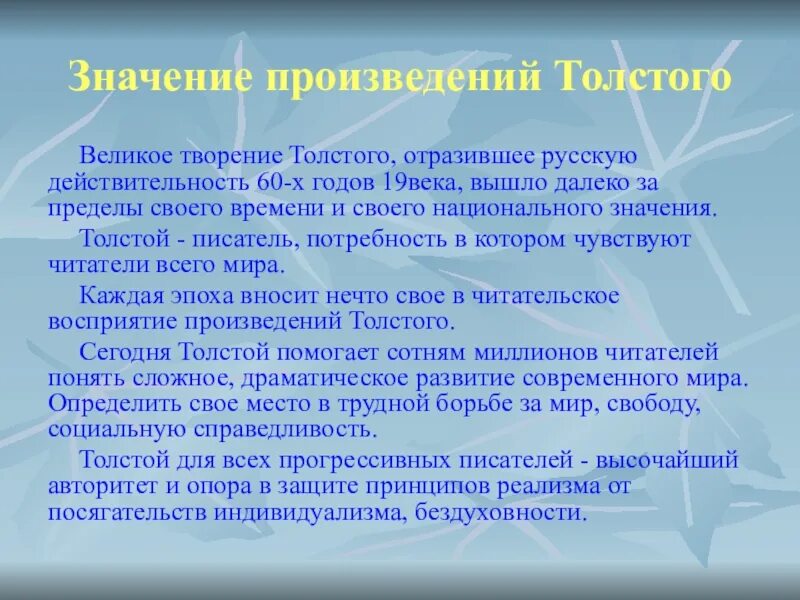 Значение произведений Толстого

Великое творение Толстого, отразившее русскую действительность 60-х годов 19века, вышло далеко за пределы своего времени и своего национального значения.

Толстой - писатель, потребность в котором чувствуют читатели всего мира.

Каждая эпоха вносит нечто свое в читательское восприятие произведений Толстого.

Сегодня Толстой помогает сотням миллионов читателей понять сложное, драматическое развитие современного мира. Определить свое место в трудной борьбе за мир, свободу, социальную справедливость.

Толстой для всех прогрессивных писателей - высочайший авторитет и опора в защите принципов реализма от посягательств индивидуализма, бездуховности.